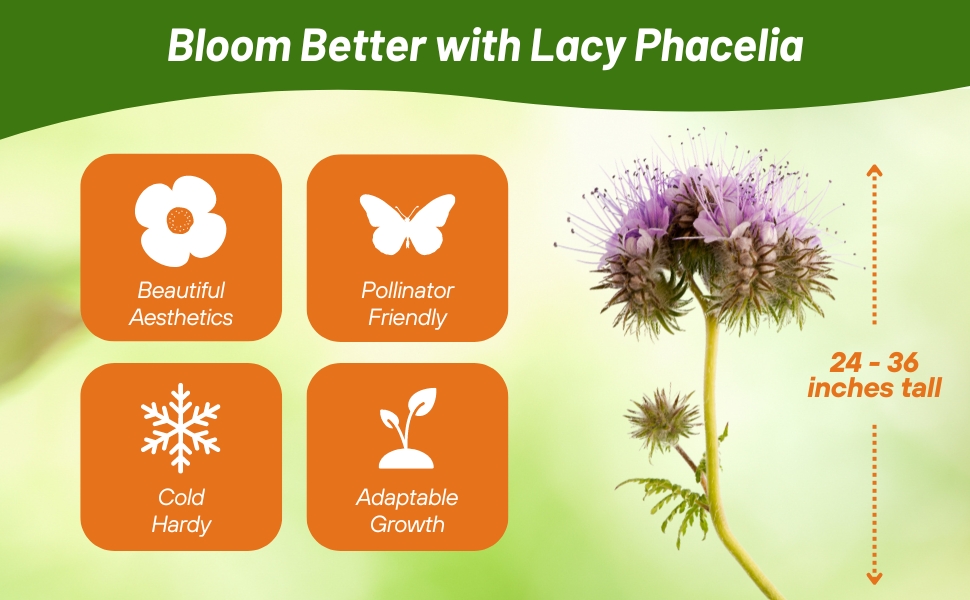 Bloom Better with Lacy Phacelia

Beautiful Aesthetics

Pollinator Friendly

Cold Hardy

Adaptable Growth

24 - 36 inches tall